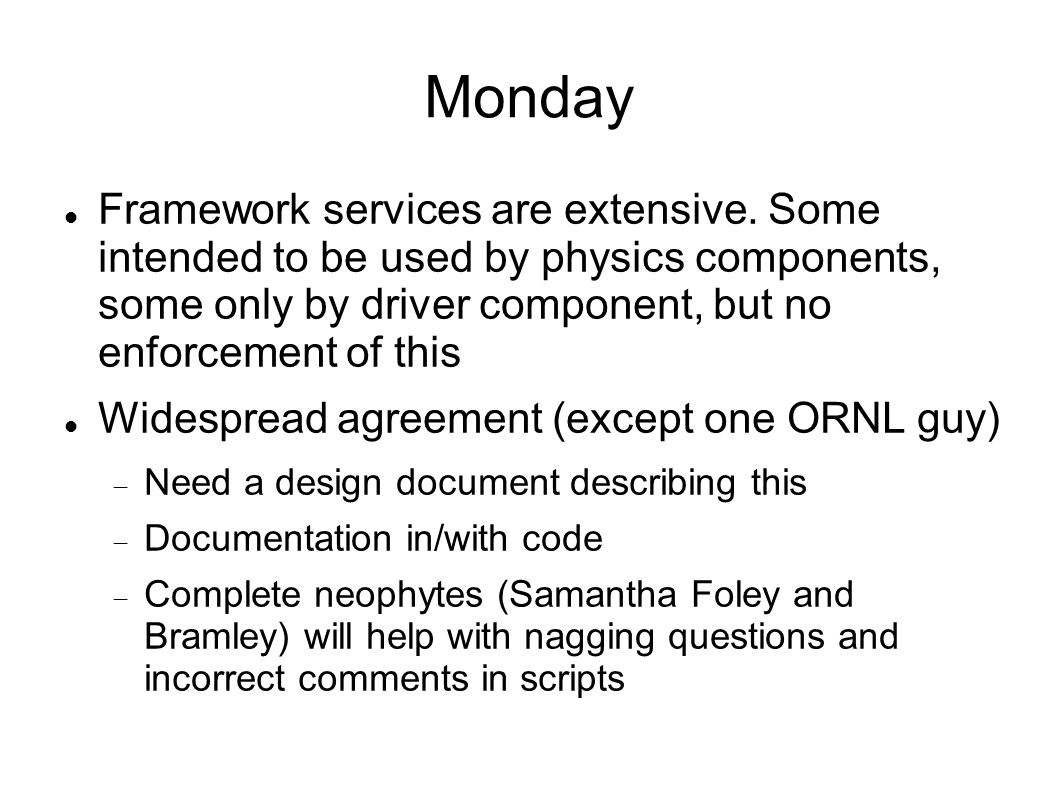 Monday

Framework services are extensive. Some intended to be used by physics components, some only by driver component, but no enforcement of this

Widespread agreement (except one ORNL guy)

Need a design document describing this

Documentation in/with code

Complete neophytes (Samantha Foley and Bramley) will help with nagging questions and incorrect comments in scripts